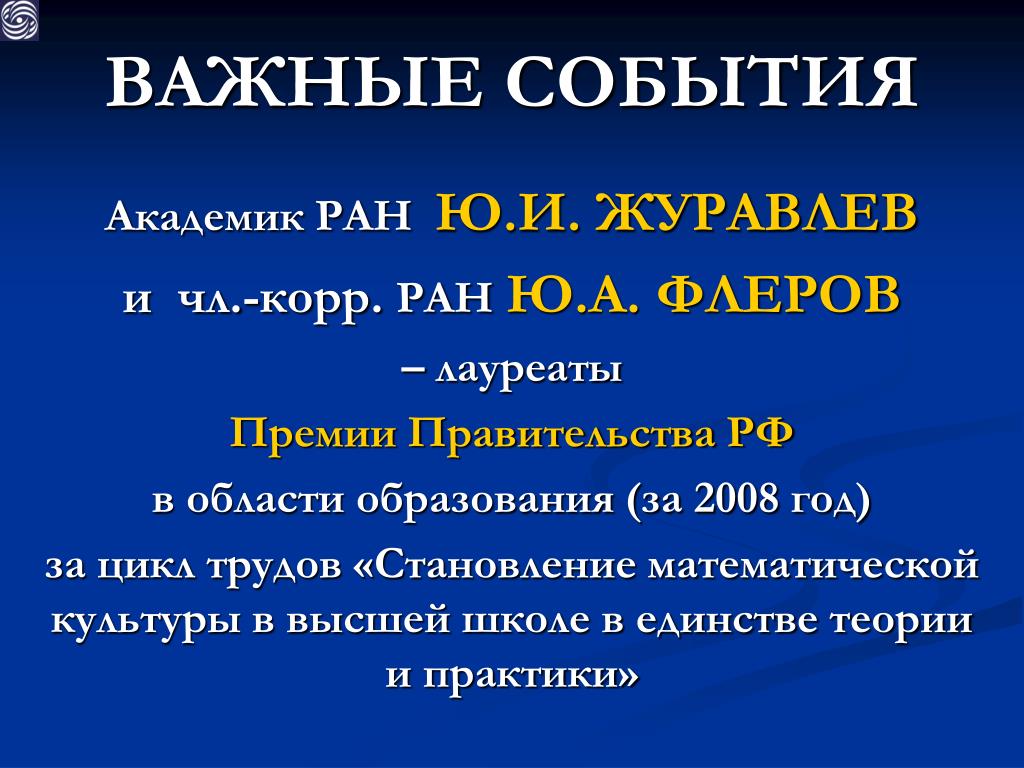 ВАЖНЫЕ СОБЫТИЯ

Академик РАН Ю.И. ЖУРАВЛЕВ

и чл.-корр. РАН Ю.А. ФЛЕРОВ

– лауреаты

Премии Правительства РФ

в области образования (за 2008 год)

за цикл трудов «Становление математической культуры в высшей школе в единстве теории и практики»